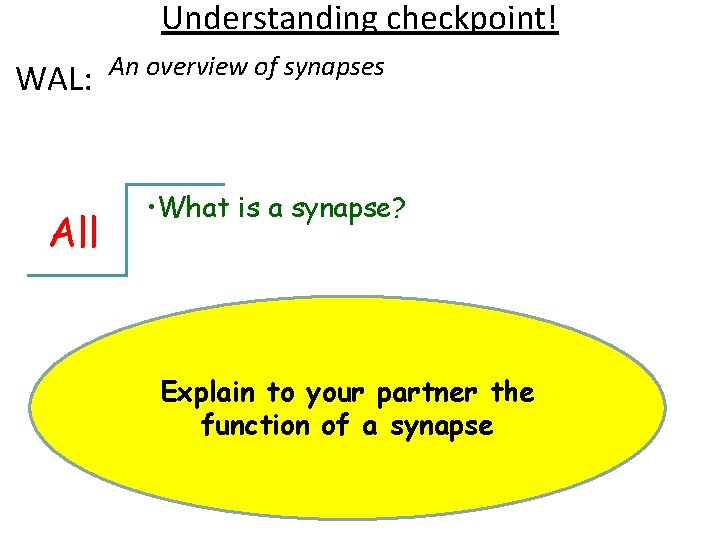 Understanding checkpoint!

WAL: An overview of synapses

All

•What is a synapse?

Explain to your partner the function of a synapse